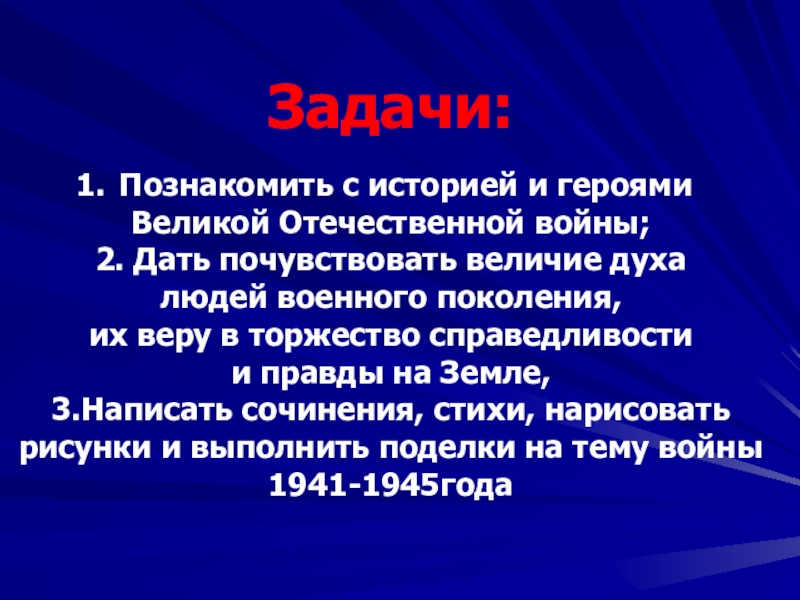 Задачи:

1. Познакомить с историей и героями Великой Отечественной войны;
2. Дать почувствовать величие духа людей военного поколения, их веру в торжество справедливости и правды на Земле,
3.Написать сочинения, стихи, нарисовать рисунки и выполнить поделки на тему войны 1941-1945года